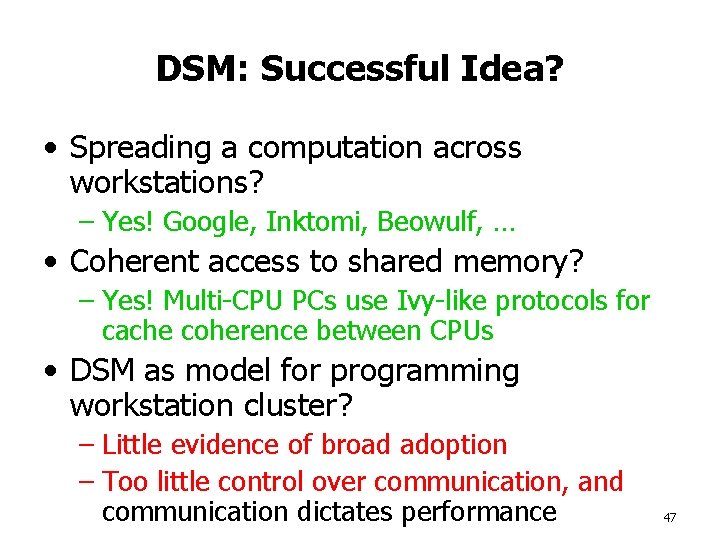 DSM: Successful Idea?

• Spreading a computation across workstations?
  – Yes! Google, Inktomi, Beowulf, …
• Coherent access to shared memory?
  – Yes! Multi-CPU PCs use Ivy-like protocols for cache coherence between CPUs
• DSM as model for programming workstation cluster?
  – Little evidence of broad adoption
  – Too little control over communication, and communication dictates performance

47